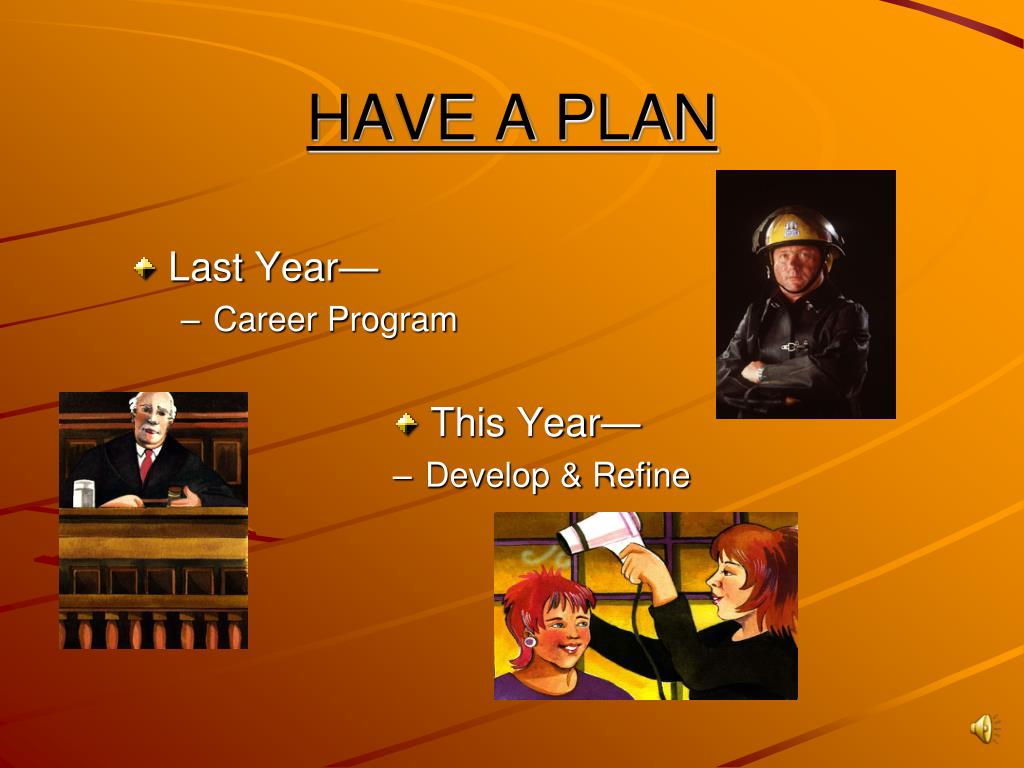 HAVE A PLAN

Last Year—
– Career Program

This Year—
– Develop & Refine